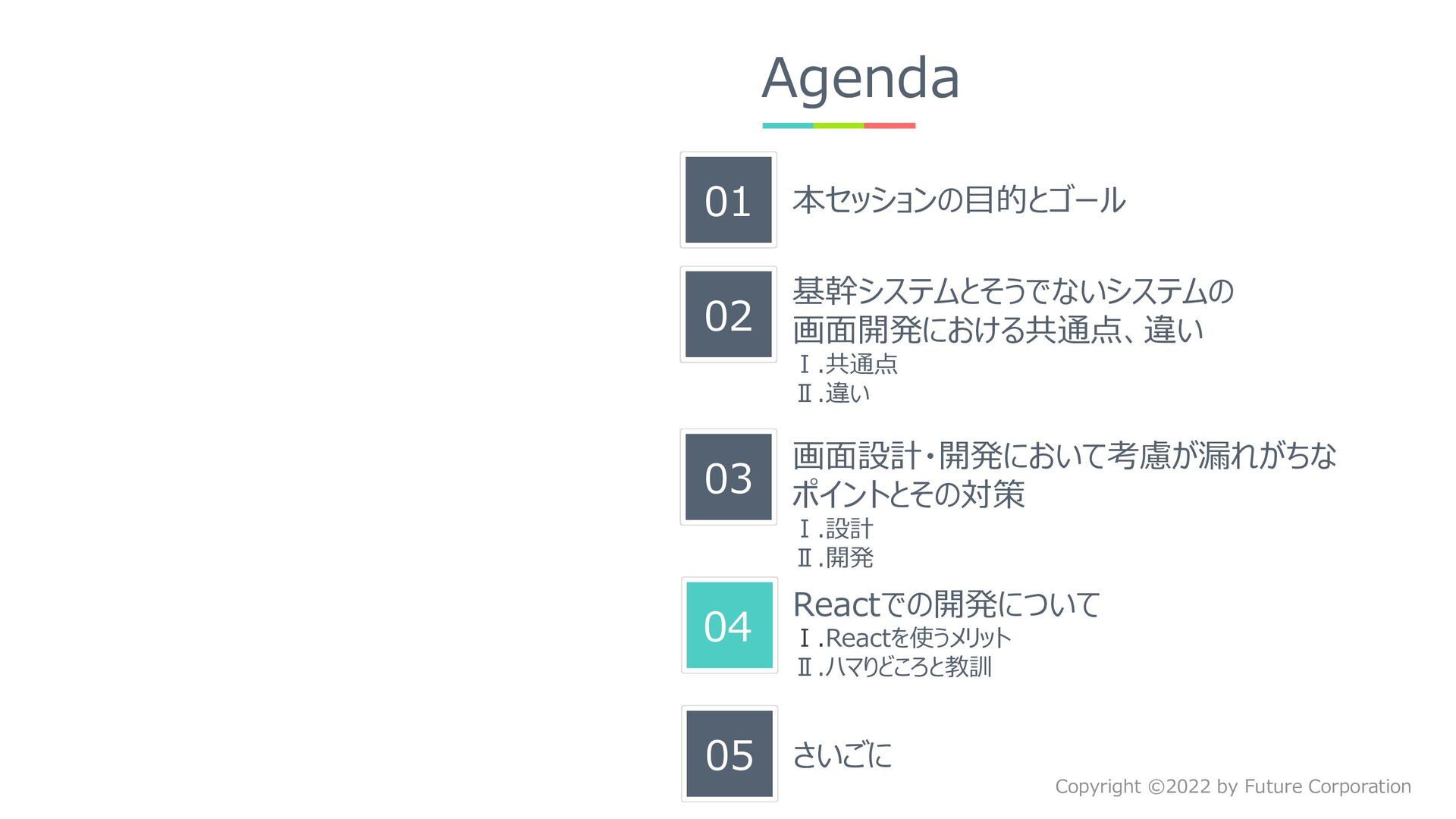 Agenda

01
本セッションの目的とゴール

02
基幹システムとそうでないシステムの画面開発における共通点、違い
Ⅰ.共通点
Ⅱ.違い

03
画面設計・開発において考慮が漏れがちなポイントとその対策
Ⅰ.設計
Ⅱ.開発

04
Reactでの開発について
Ⅰ.Reactを使うメリット
Ⅱ.ハマりどころと教訓

05
さいごに

Copyright ©2022 by Future Corporation